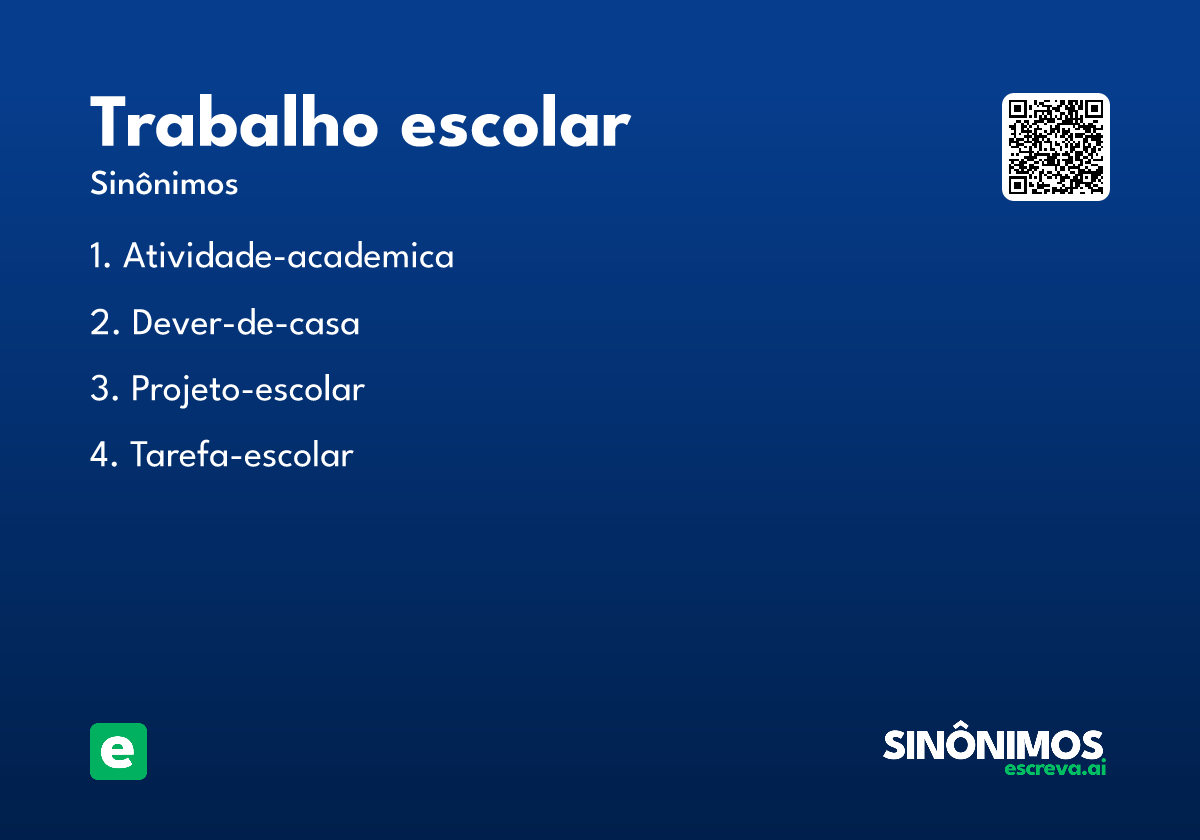 Trabalho escolar

Sinônimos

1. Atividade-academica

2. Dever-de-casa

3. Projeto-escolar

4. Tarefa-escolar

e

SINÔNIMOS
escreva.ai